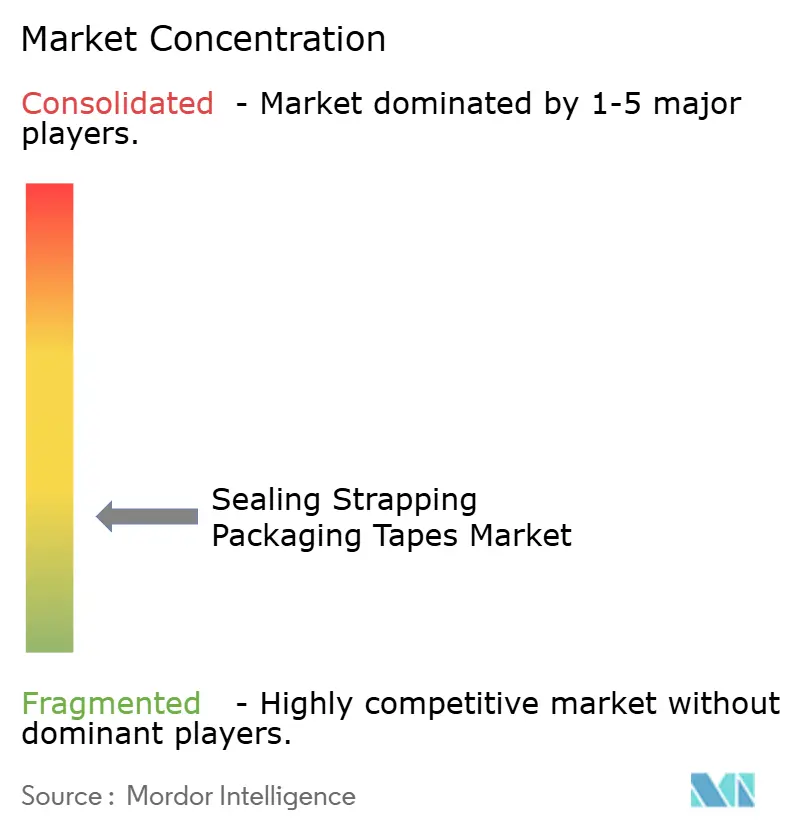 Market Concentration

Consolidated - Market dominated by 1-5 major players.

Sealing Strapping Packaging Tapes Market

Fragmented - Highly competitive market without dominant players.

Source : Mordor Intelligence